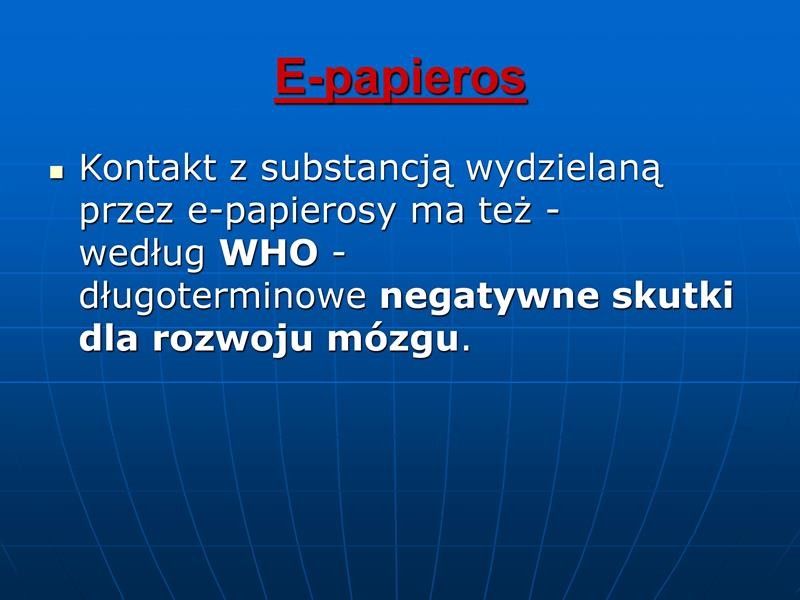 E-papieros

Kontakt z substancją wydzielaną przez e-papierosy ma też - według WHO - długoterminowe negatywne skutki dla rozwoju mózgu.